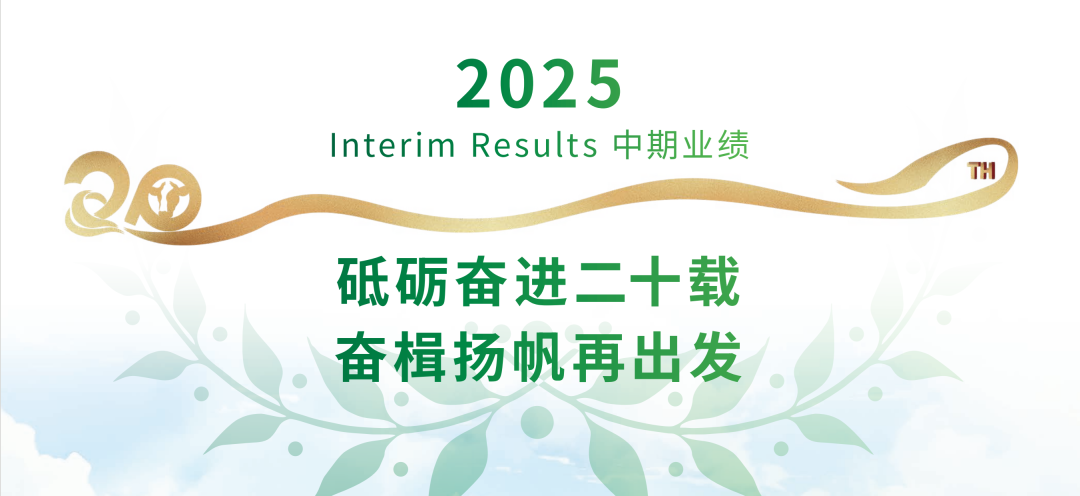 2025
Interim Results 中期业绩

20 TH

砥砺奋进二十载
奋楫扬帆再出发